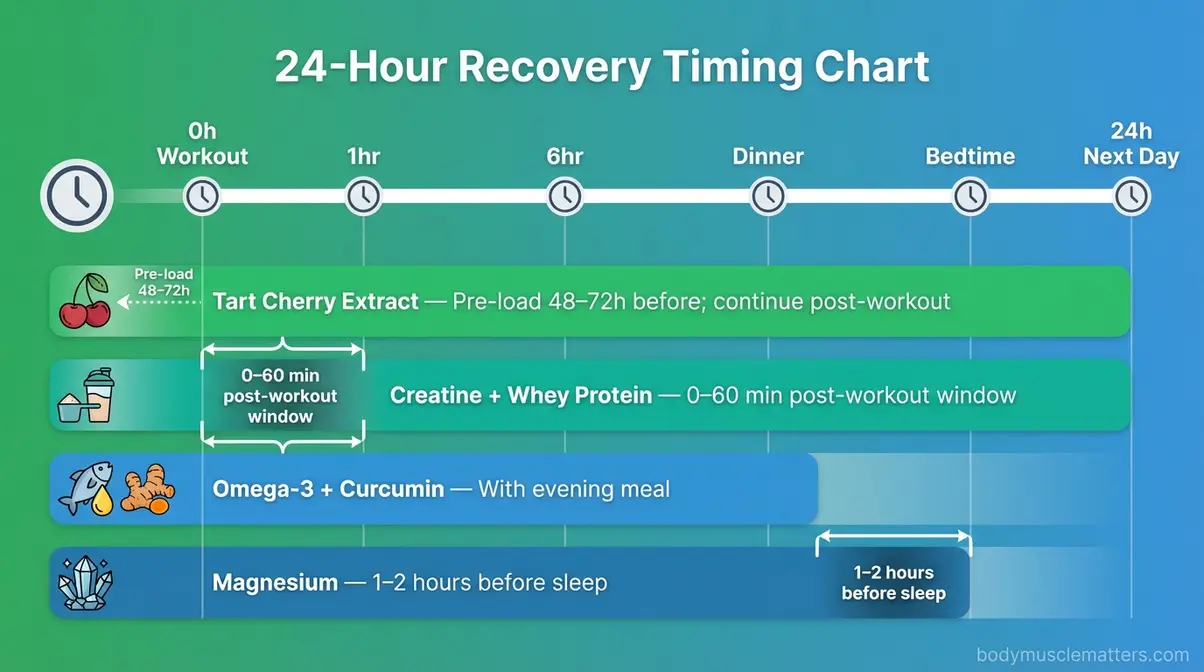 24-Hour Recovery Timing Chart

0h Workout

1hr

6hr

Dinner

Bedtime

24h Next Day

Pre-load 48–72h

Tart Cherry Extract — Pre-load 48–72h before; continue post-workout

0–60 min post-workout window

Creatine + Whey Protein — 0–60 min post-workout window

Omega-3 + Curcumin — With evening meal

Magnesium — 1–2 hours before sleep

1–2 hours before sleep

bodymusclematters.com